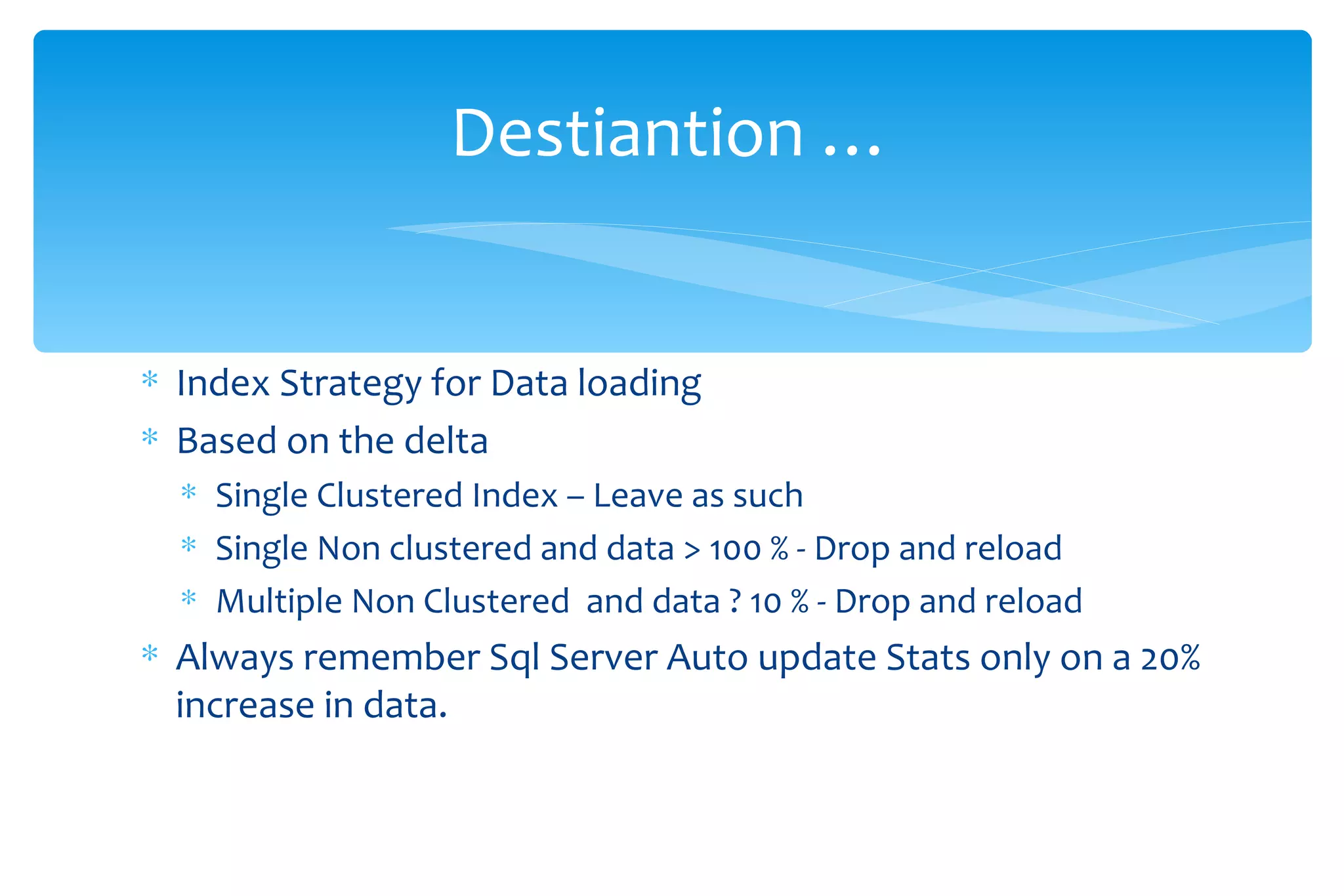 Destiantion …

* Index Strategy for Data loading
* Based on the delta
  * Single Clustered Index – Leave as such
  * Single Non clustered and data > 100 % - Drop and reload
  * Multiple Non Clustered and data ? 10 % - Drop and reload
* Always remember Sql Server Auto update Stats only on a 20% increase in data.